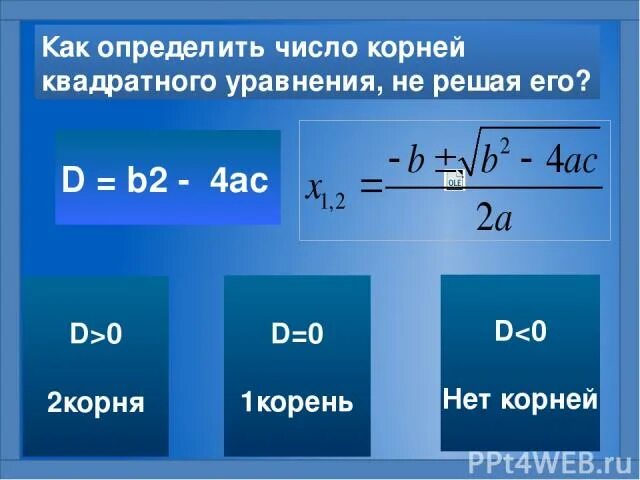 Как определить число корней квадратного уравнения, не решая его?

D = b2 - 4ac

$x_{1,2} = \frac{-b \pm \sqrt{b^2 - 4ac}}{2a}$

OLE

D>0

2корня

D=0

1корень

D<0

Нет корней

PPt4WEB.ru